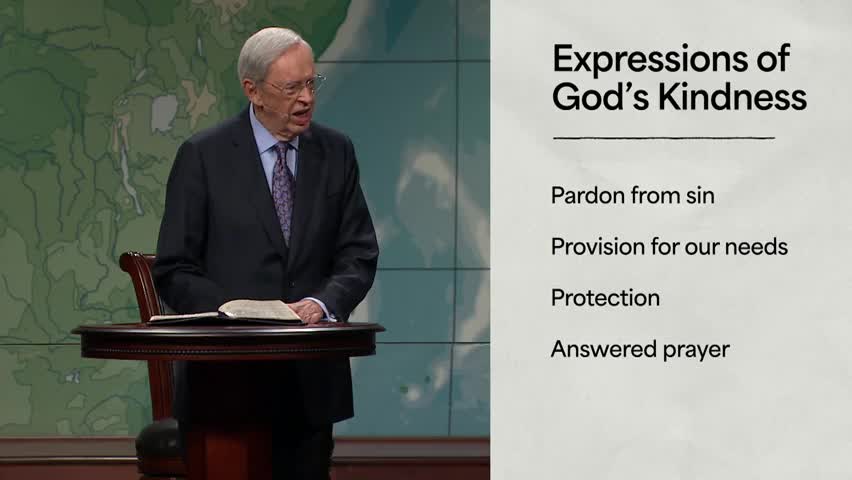 Expressions of God's Kindness

Pardon from sin

Provision for our needs

Protection

Answered prayer